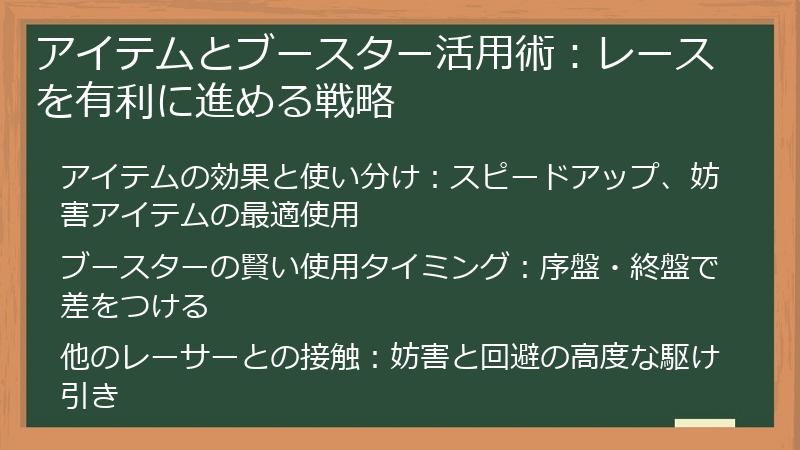 アイテムとブースター活用術：レースを有利に進める戦略

アイテムの効果と使い分け：スピードアップ、妨害アイテムの最適使用

ブースターの賢い使用タイミング：序盤・終盤で差をつける

他のレーサーとの接触：妨害と回避の高度な駆け引き